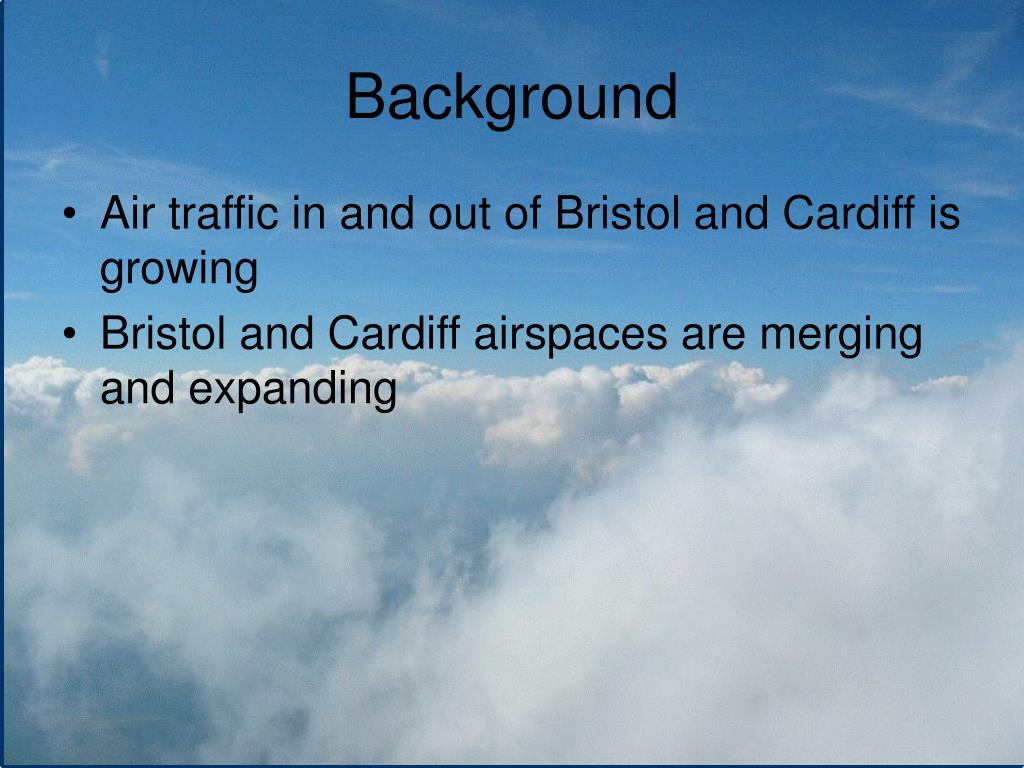 Background

• Air traffic in and out of Bristol and Cardiff is growing

• Bristol and Cardiff airspaces are merging and expanding